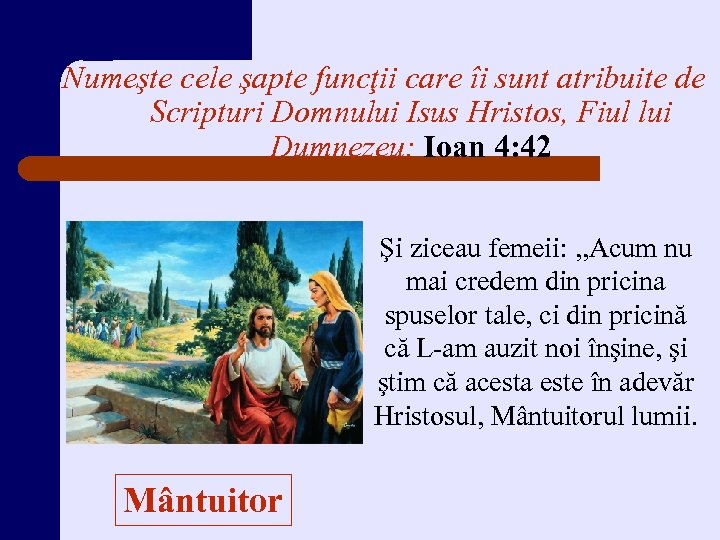 Numeşte cele şapte funcţii care îi sunt atribuite de Scripturi Domnului Isus Hristos, Fiul lui Dumnezeu: Ioan 4:42

Şi ziceau femeii: „Acum nu mai credem din pricina spuselor tale, ci din pricină că L-am auzit noi înşine, şi ştim că acesta este în adevăr Hristosul, Mântuitorul lumii.

Mântuitor